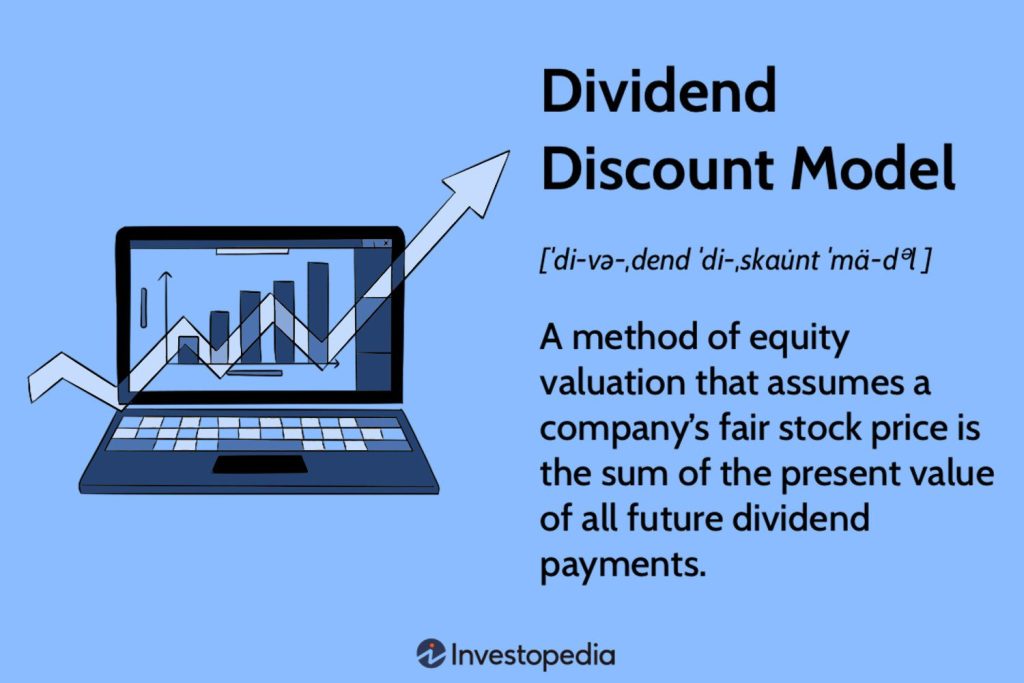 Dividend Discount Model

[ˈdi-və-ˌdend ˈdi-ˌskau̇nt ˈmä-dᵊl ]

A method of equity valuation that assumes a company's fair stock price is the sum of the present value of all future dividend payments.

Investopedia